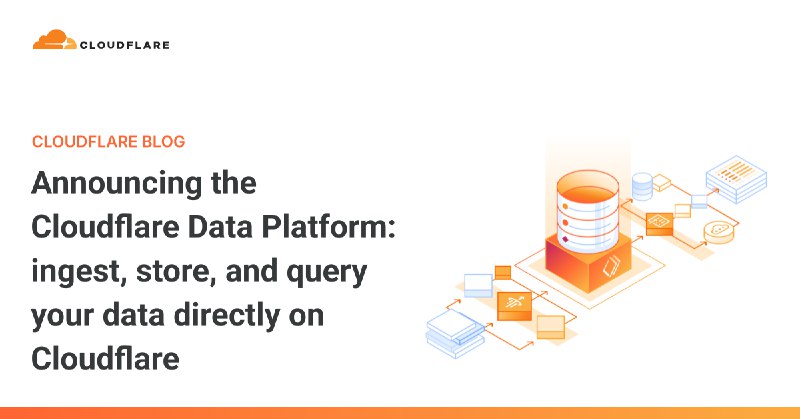 CLOUDFLARE

CLOUDFLARE BLOG

Announcing the Cloudflare Data Platform: ingest, store, and query your data directly on Cloudflare